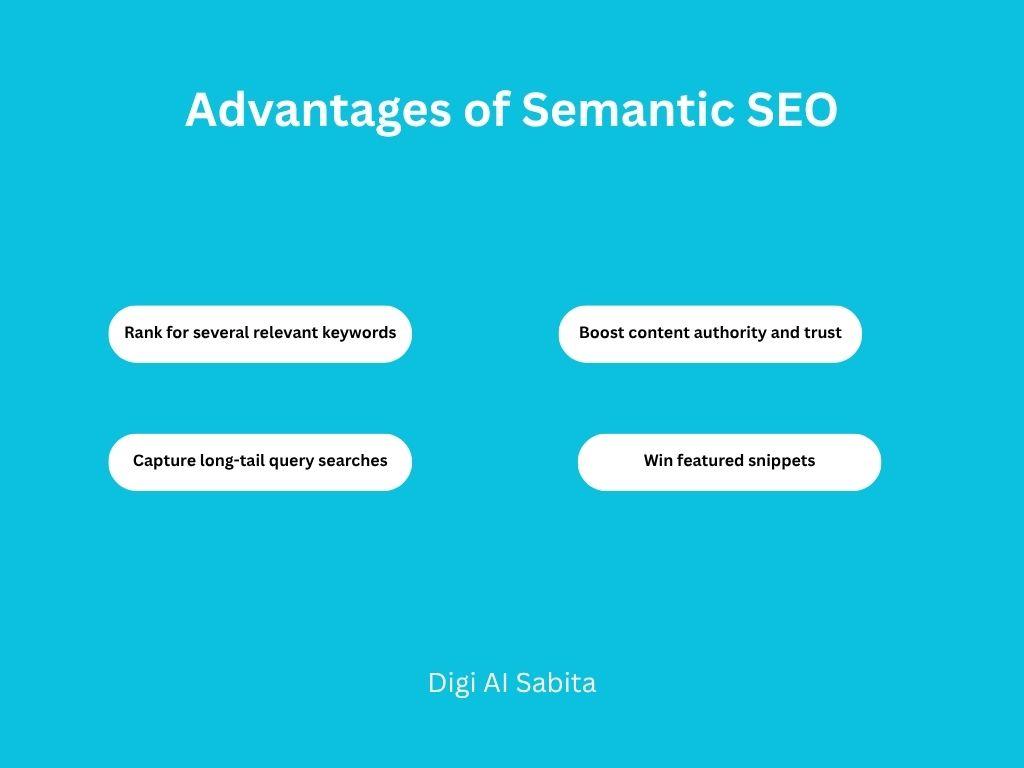 Advantages of Semantic SEO

Rank for several relevant keywords

Boost content authority and trust

Capture long-tail query searches

Win featured snippets

Digi AI Sabita